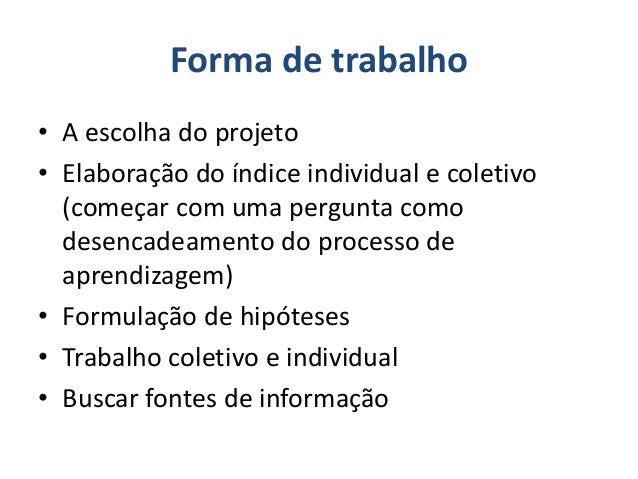 Forma de trabalho

• A escolha do projeto
• Elaboração do índice individual e coletivo (começar com uma pergunta como desencadeamento do processo de aprendizagem)
• Formulação de hipóteses
• Trabalho coletivo e individual
• Buscar fontes de informação